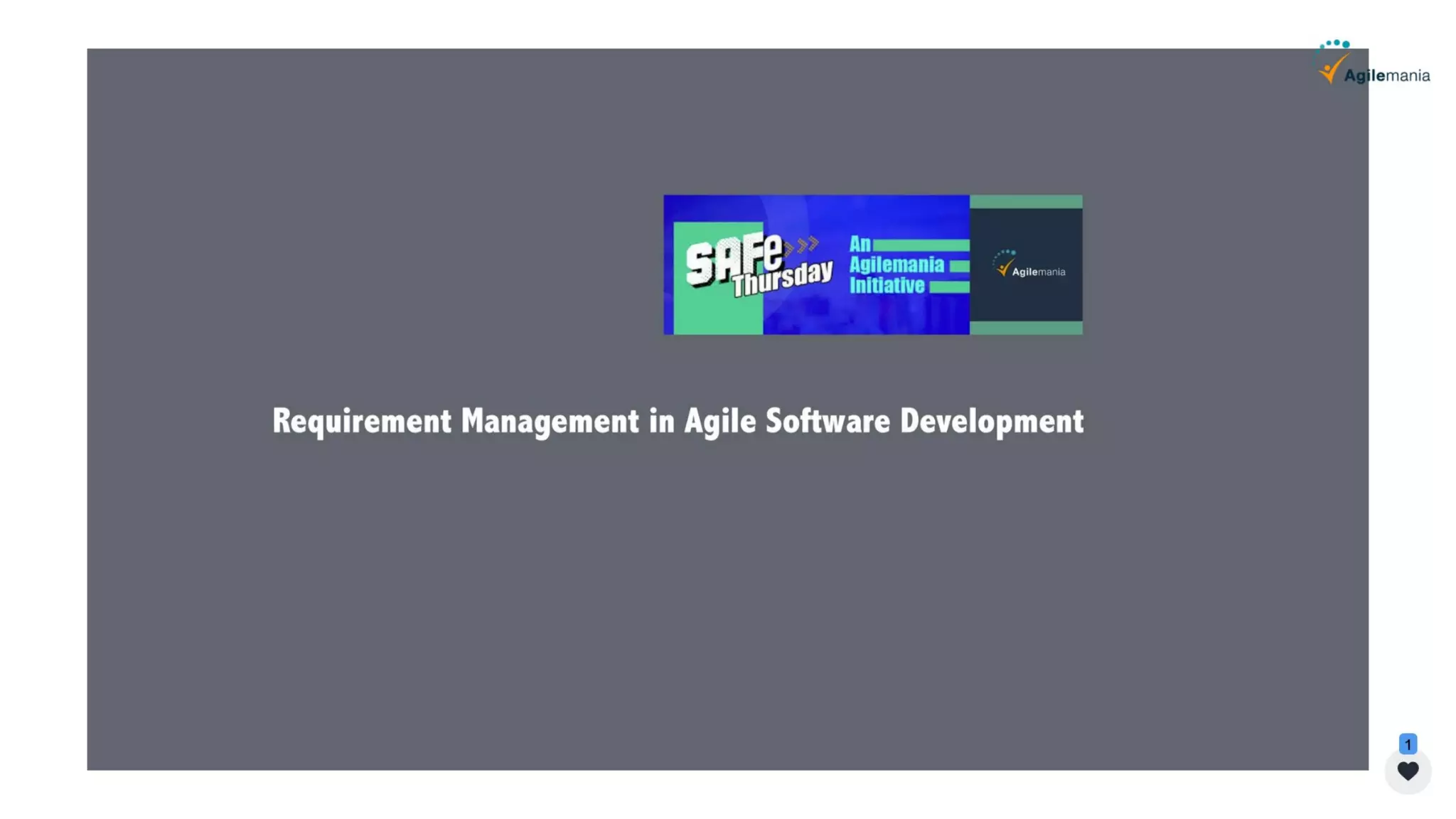 Agilemania

SAFe Thursday

An Agilemania Initiative

Agilemania

Requirement Management in Agile Software Development

1